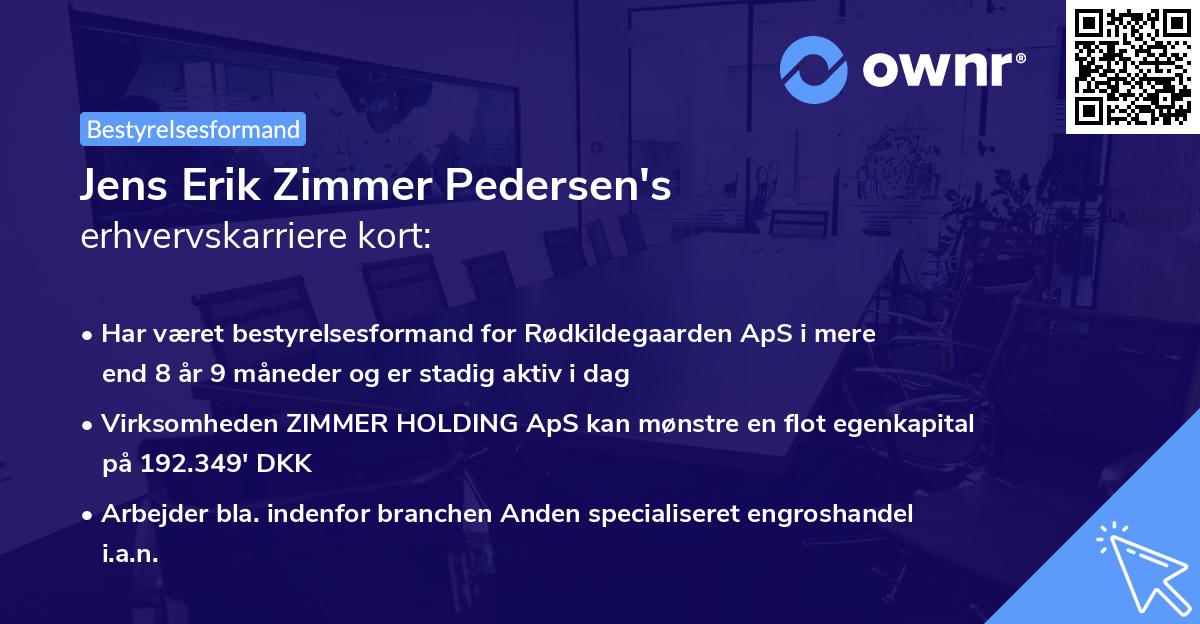 ownr®

Bestyrelsesformand

Jens Erik Zimmer Pedersen's
erhvervskarriere kort:

• Har været bestyrelsesformand for Rødkildegaarden ApS i mere end 8 år 9 måneder og er stadig aktiv i dag

• Virksomheden ZIMMER HOLDING ApS kan mønstre en flot egenkapital på 192.349' DKK

• Arbejder bla. indenfor branchen Anden specialiseret engroshandel i.a.n.